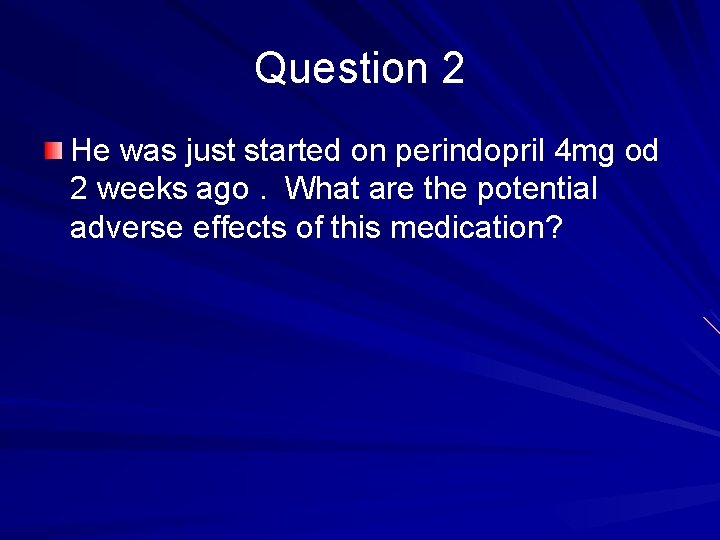 Question 2

He was just started on perindopril 4mg od 2 weeks ago . What are the potential adverse effects of this medication?